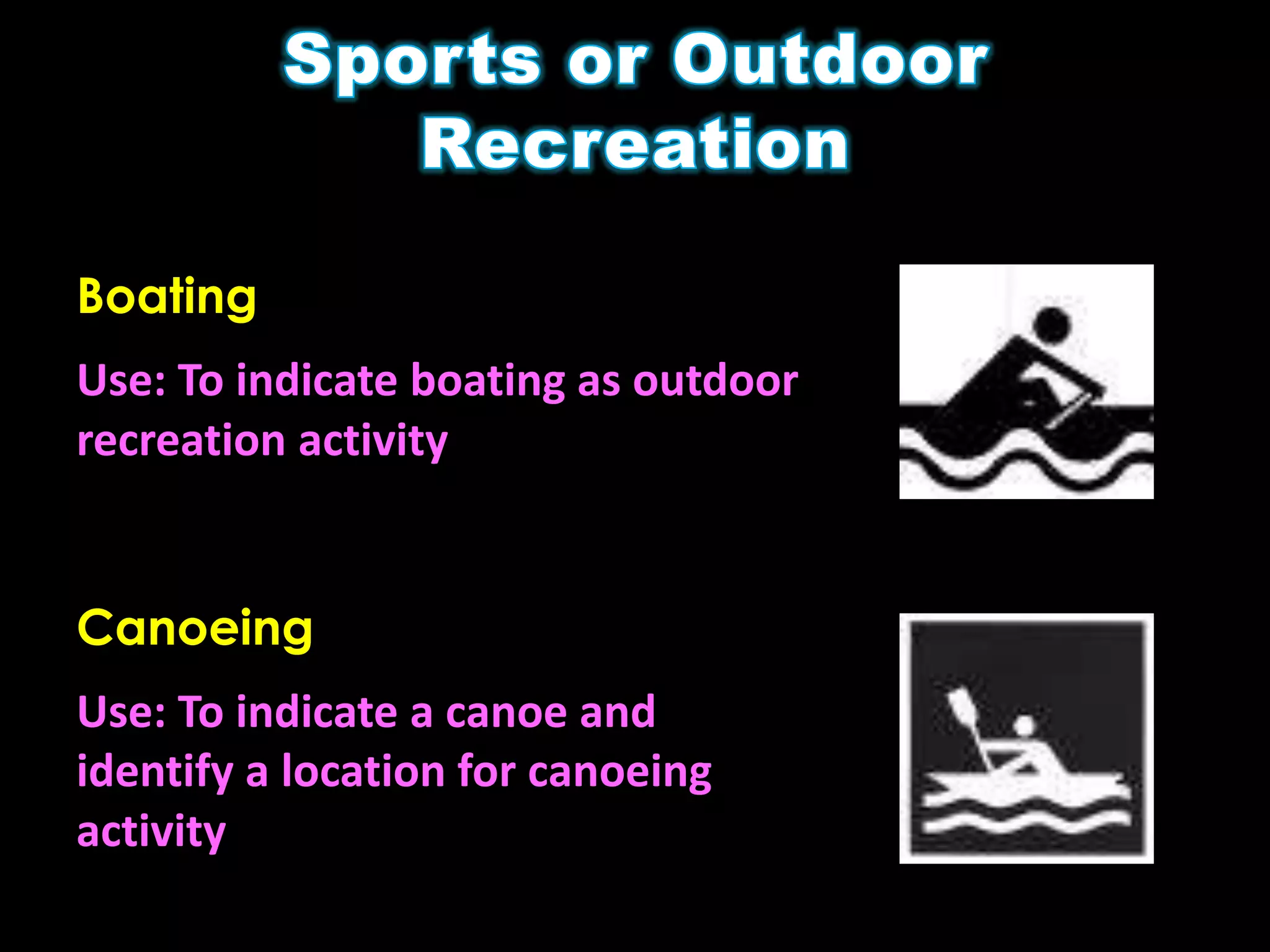 Sports or Outdoor Recreation

Boating

Use: To indicate boating as outdoor recreation activity

Canoeing

Use: To indicate a canoe and identify a location for canoeing activity